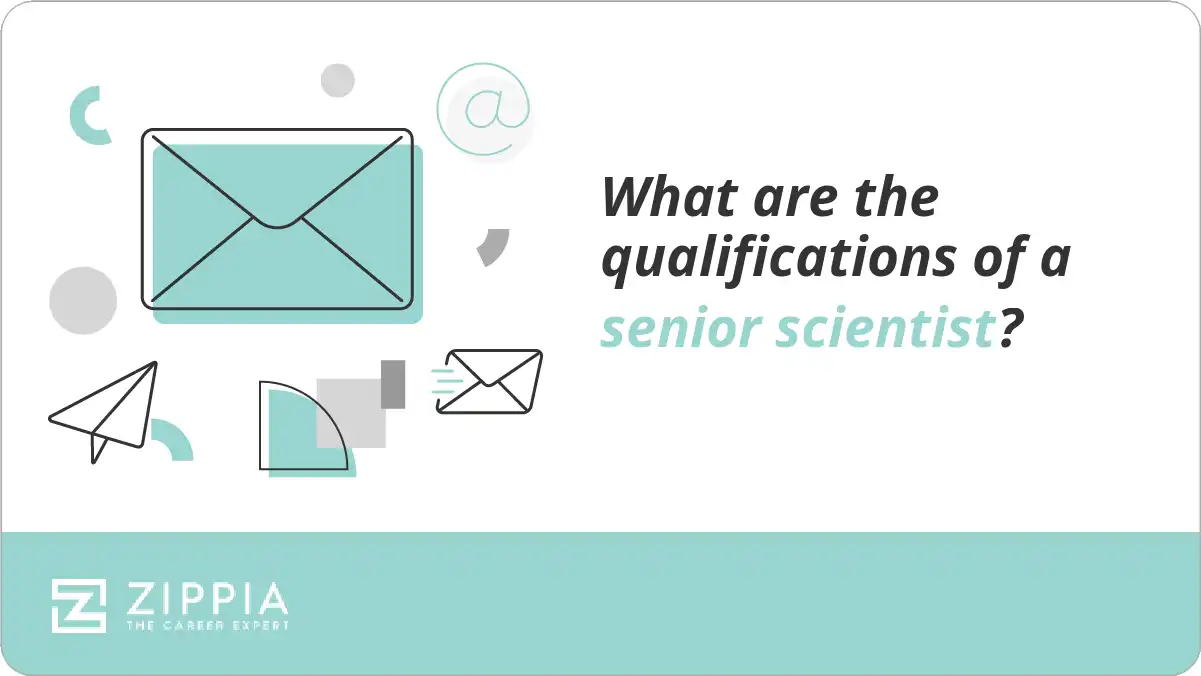 @

What are the qualifications of a senior scientist?

ZIPPIA
THE CAREER EXPERT